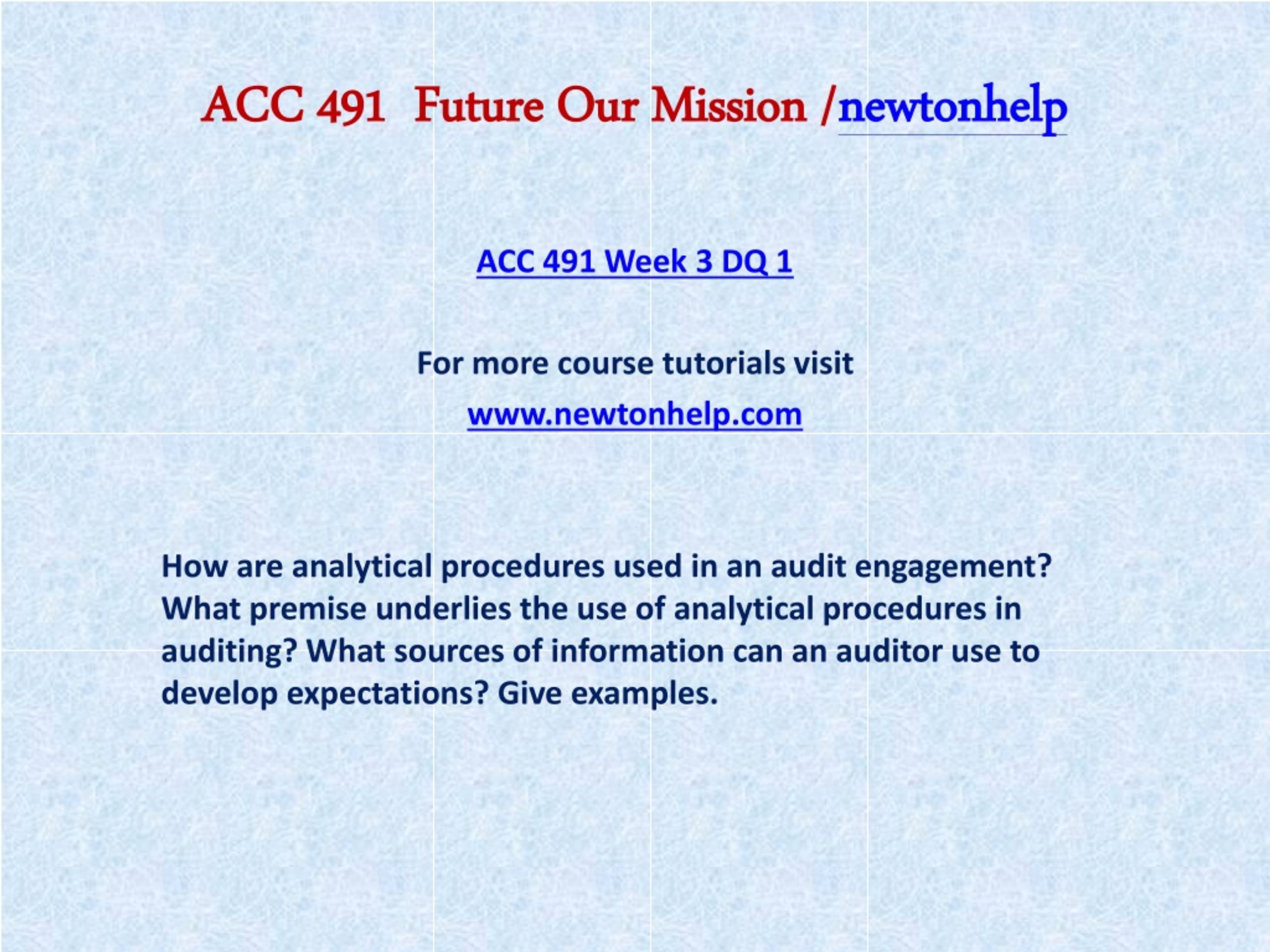 ACC 491 Future Our Mission /newtonhelp

ACC 491 Week 3 DQ 1

For more course tutorials visit

www.newtonhelp.com

How are analytical procedures used in an audit engagement? What premise underlies the use of analytical procedures in auditing? What sources of information can an auditor use to develop expectations? Give examples.